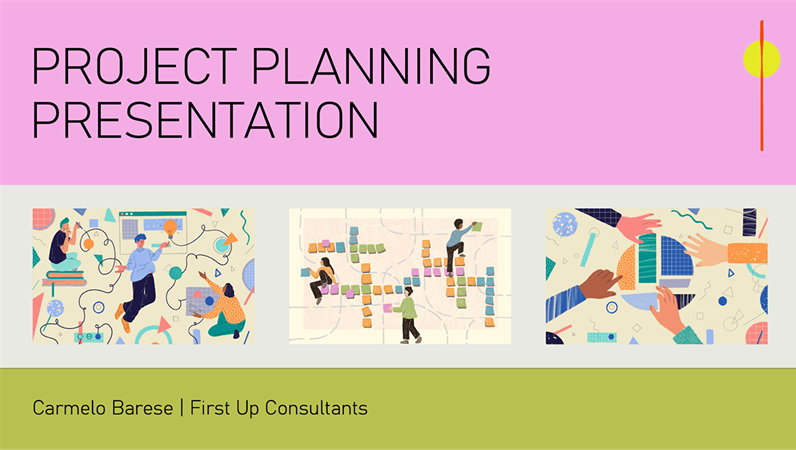 PROJECT PLANNING PRESENTATION

Carmelo Barese | First Up Consultants